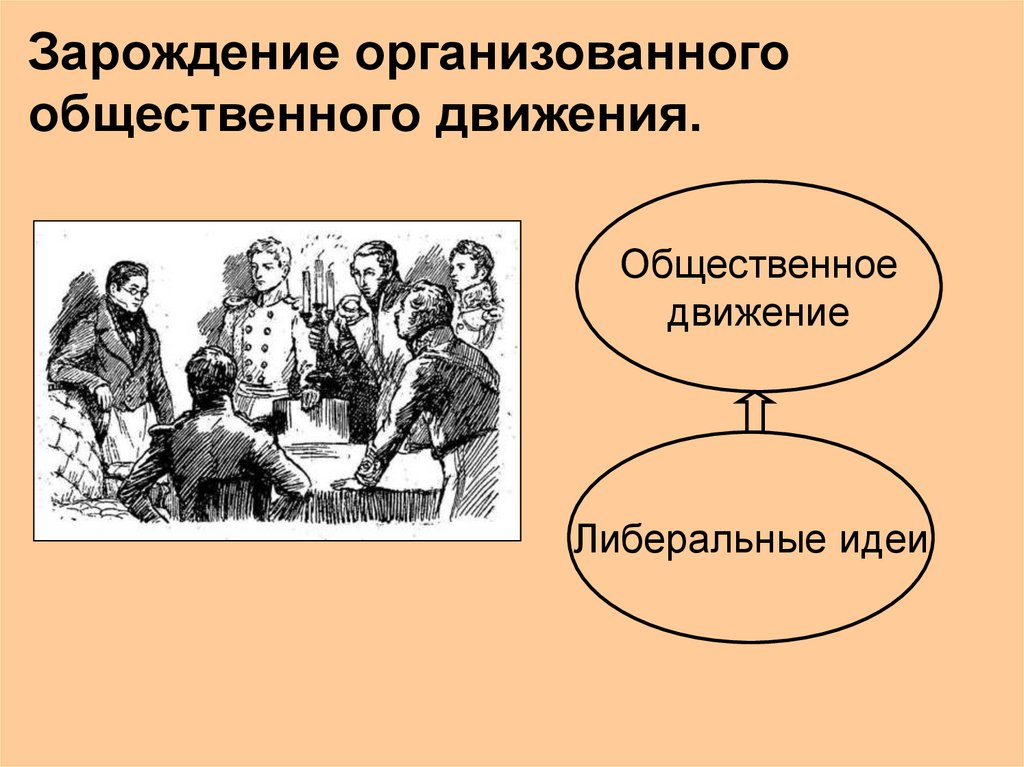 Зарождение организованного общественного движения.

Общественное движение

Либеральные идеи